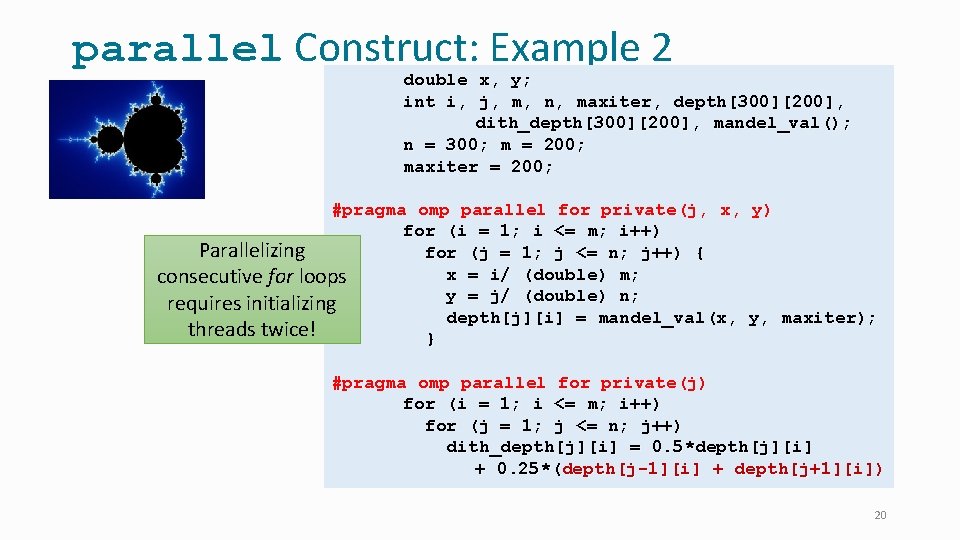 parallel Construct: Example 2

double x, y;
int i, j, m, n, maxiter, depth[300][200],
dith_depth[300][200], mandel_val();
n = 300; m = 200;
maxiter = 200;

#pragma omp parallel for private(j, x, y)
for (i = 1; i <= m; i++)
for (j = 1; j <= n; j++) {
x = i/ (double) m;
y = j/ (double) n;
depth[j][i] = mandel_val(x, y, maxiter);
}

#pragma omp parallel for private(j)
for (i = 1; i <= m; i++)
for (j = 1; j <= n; j++)
dith_depth[j][i] = 0.5*depth[j][i]
+ 0.25*(depth[j-1][i] + depth[j+1][i])

Parallelizing consecutive for loops requires initializing threads twice!

20